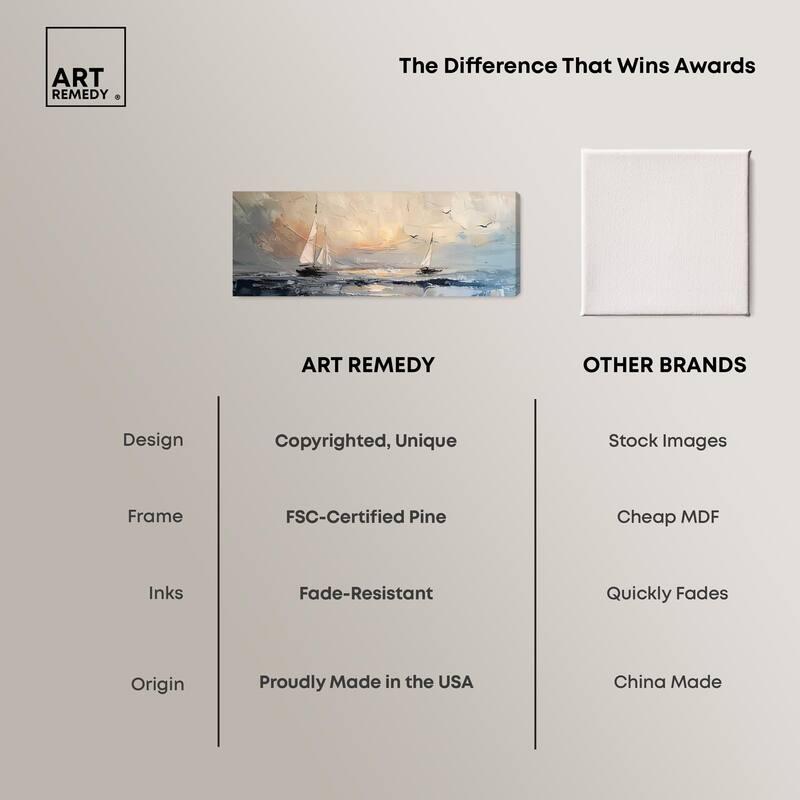 ART REMEDY ®

The Difference That Wins Awards

| | ART REMEDY | OTHER BRANDS |
|---|---|---|
| Design | Copyrighted, Unique | Stock Images |
| Frame | FSC-Certified Pine | Cheap MDF |
| Inks | Fade-Resistant | Quickly Fades |
| Origin | Proudly Made in the USA | China Made |